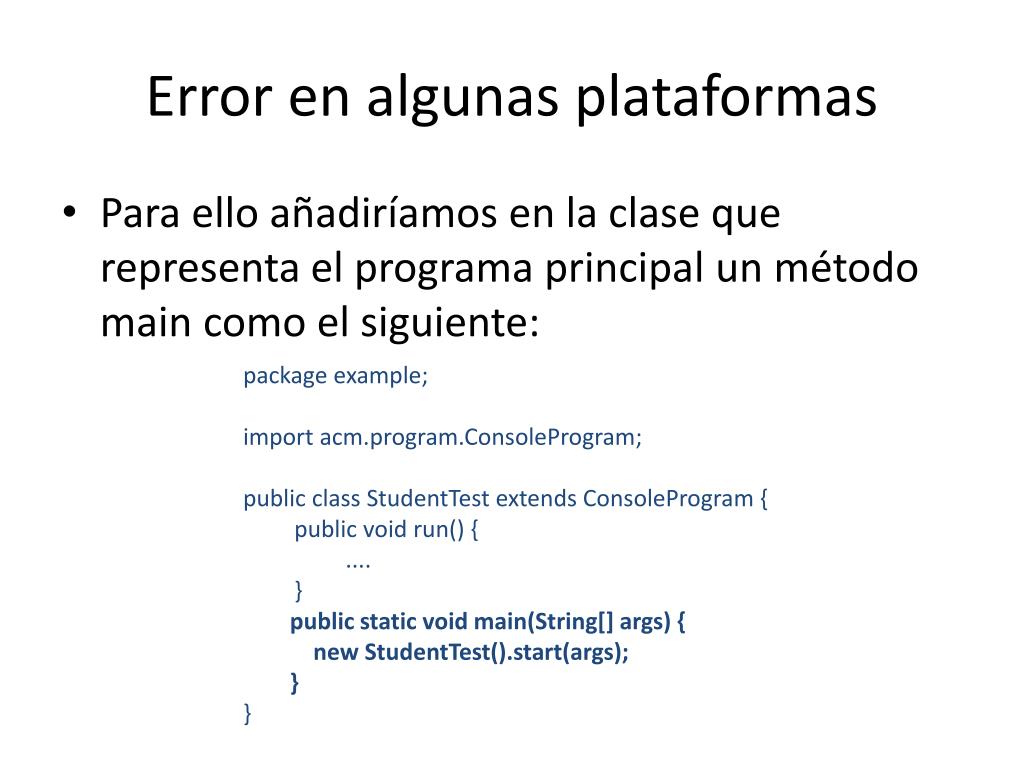 Error en algunas plataformas

• Para ello añadiríamos en la clase que representa el programa principal un método main como el siguiente:

package example;

import acm.program.ConsoleProgram;

public class StudentTest extends ConsoleProgram {
    public void run() {
        ....
    }
    public static void main(String[] args) {
        new StudentTest().start(args);
    }
}